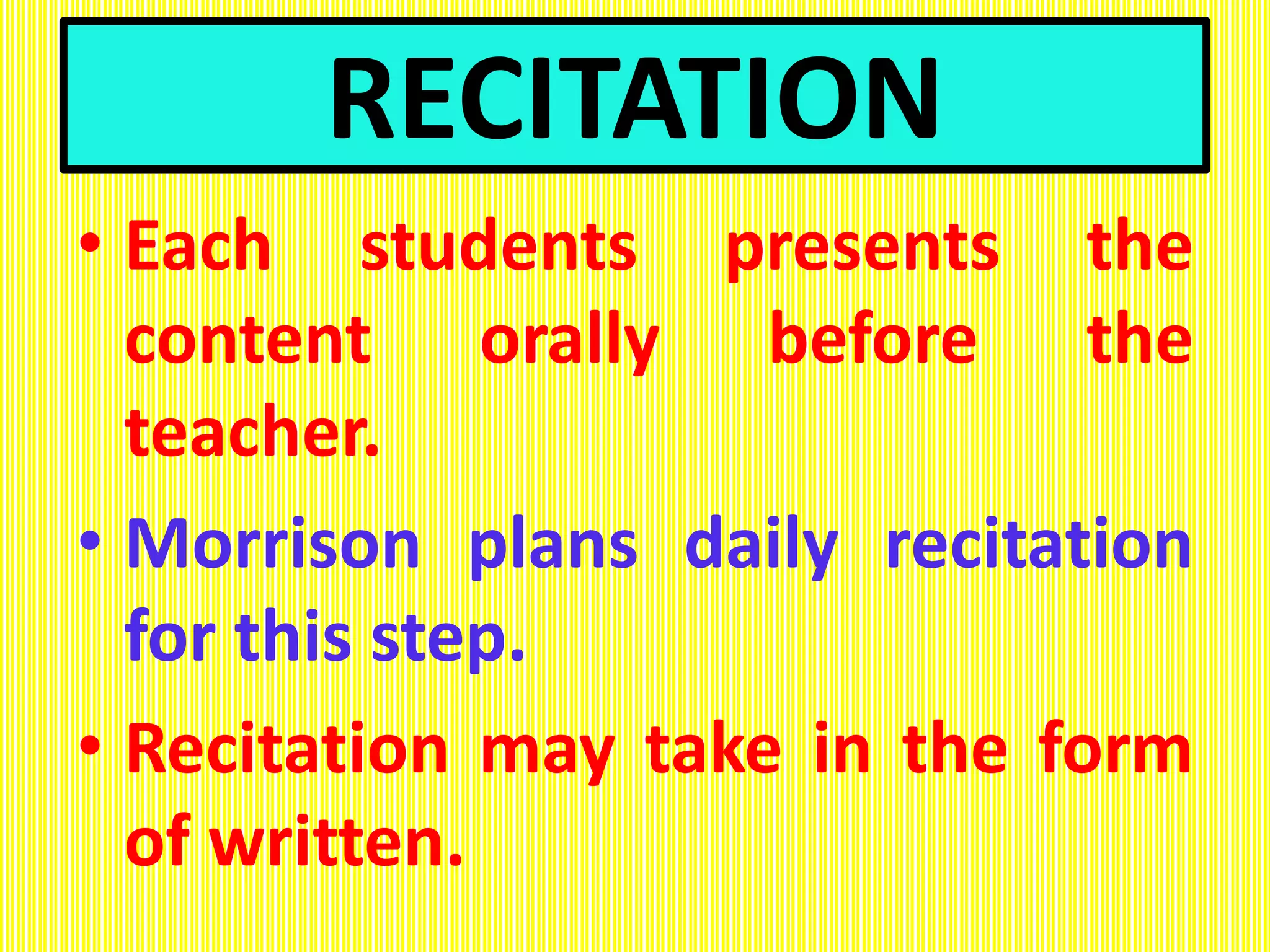 RECITATION

• Each students presents the content orally before the teacher.

• Morrison plans daily recitation for this step.

• Recitation may take in the form of written.